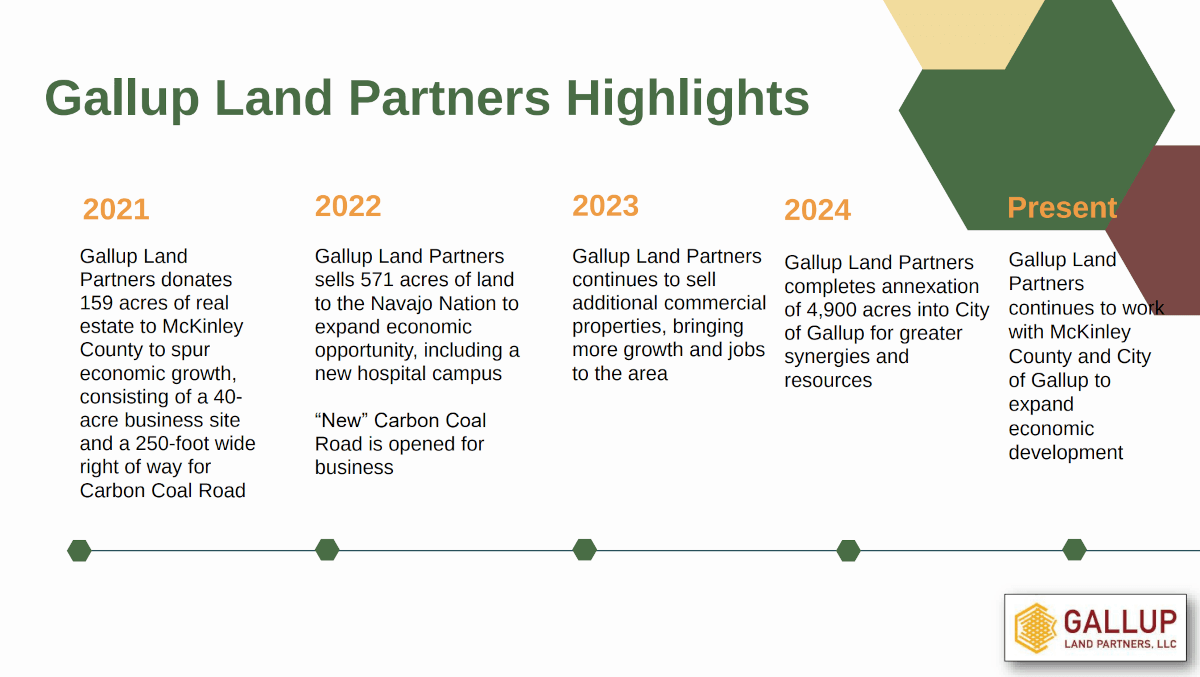 Gallup Land Partners Highlights

2021

Gallup Land Partners donates 159 acres of real estate to McKinley County to spur economic growth, consisting of a 40-acre business site and a 250-foot wide right of way for Carbon Coal Road

2022

Gallup Land Partners sells 571 acres of land to the Navajo Nation to expand economic opportunity, including a new hospital campus

“New” Carbon Coal Road is opened for business

2023

Gallup Land Partners continues to sell additional commercial properties, bringing more growth and jobs to the area

2024

Gallup Land Partners completes annexation of 4,900 acres into City of Gallup for greater synergies and resources

Present

Gallup Land Partners continues to work with McKinley County and City of Gallup to expand economic development

GALLUP
LAND PARTNERS, LLC